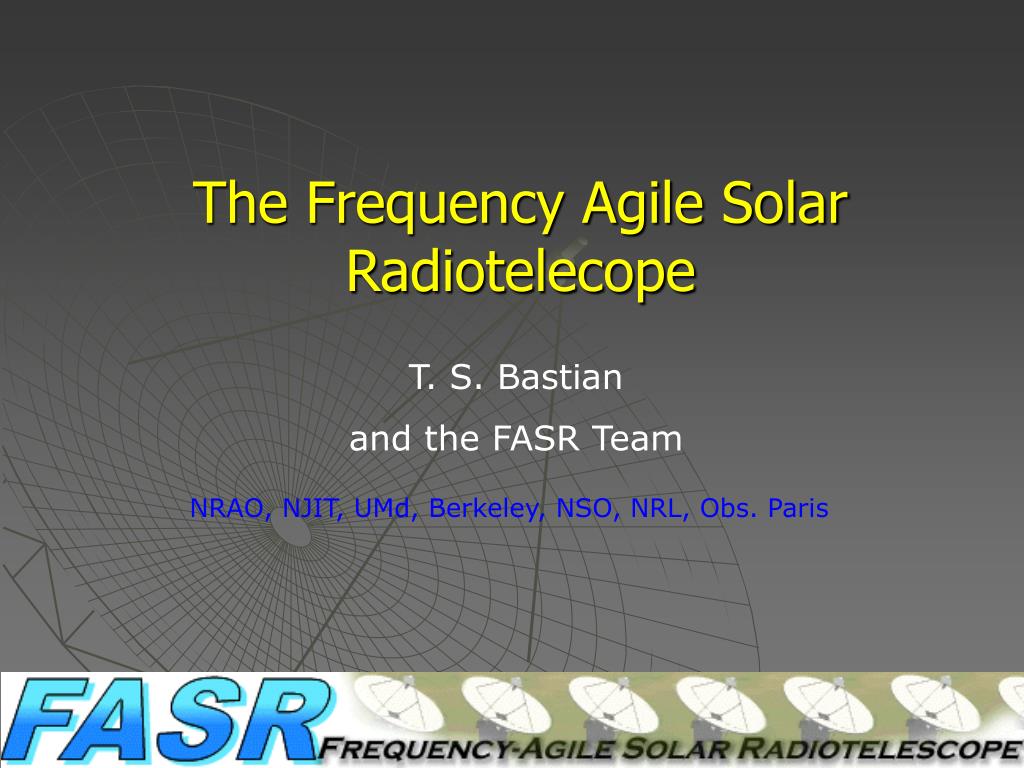 The Frequency Agile Solar Radiotelecope

T. S. Bastian

and the FASR Team

NRAO, NJIT, UMd, Berkeley, NSO, NRL, Obs. Paris

FASR

FREQUENCY-AGILE SOLAR RADIOTELESCOPE